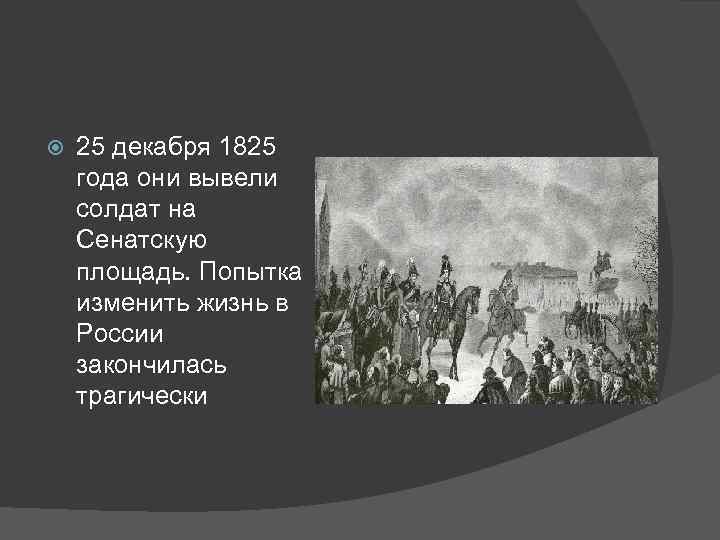 25 декабря 1825 года они вывели солдат на Сенатскую площадь. Попытка изменить жизнь в России закончилась трагически